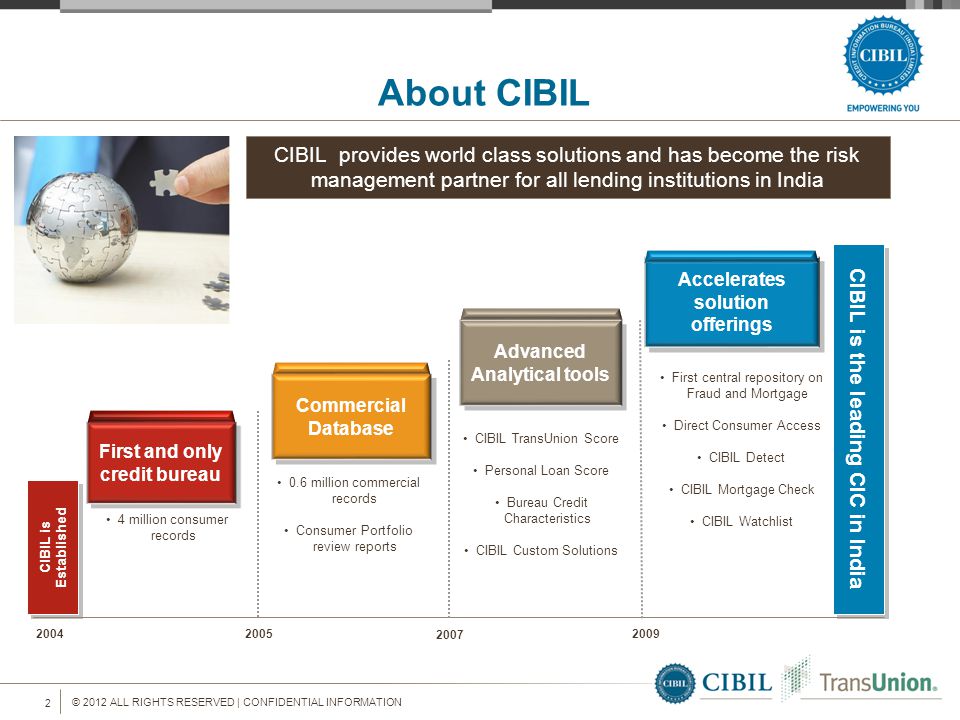 CREDIT INFORMATION BUREAU (INDIA) LIMITED
CIBIL
EMPOWERING YOU

About CIBIL

CIBIL provides world class solutions and has become the risk management partner for all lending institutions in India

CIBIL is Established

First and only credit bureau

• 4 million consumer records

Commercial Database

• 0.6 million commercial records

• Consumer Portfolio review reports

Advanced Analytical tools

• CIBIL TransUnion Score

• Personal Loan Score

• Bureau Credit Characteristics

• CIBIL Custom Solutions

Accelerates solution offerings

• First central repository on Fraud and Mortgage

• Direct Consumer Access

• CIBIL Detect

• CIBIL Mortgage Check

• CIBIL Watchlist

CIBIL is the leading CIC in India

2004

2005

2007

2009

2 © 2012 ALL RIGHTS RESERVED | CONFIDENTIAL INFORMATION

CIBIL TransUnion.